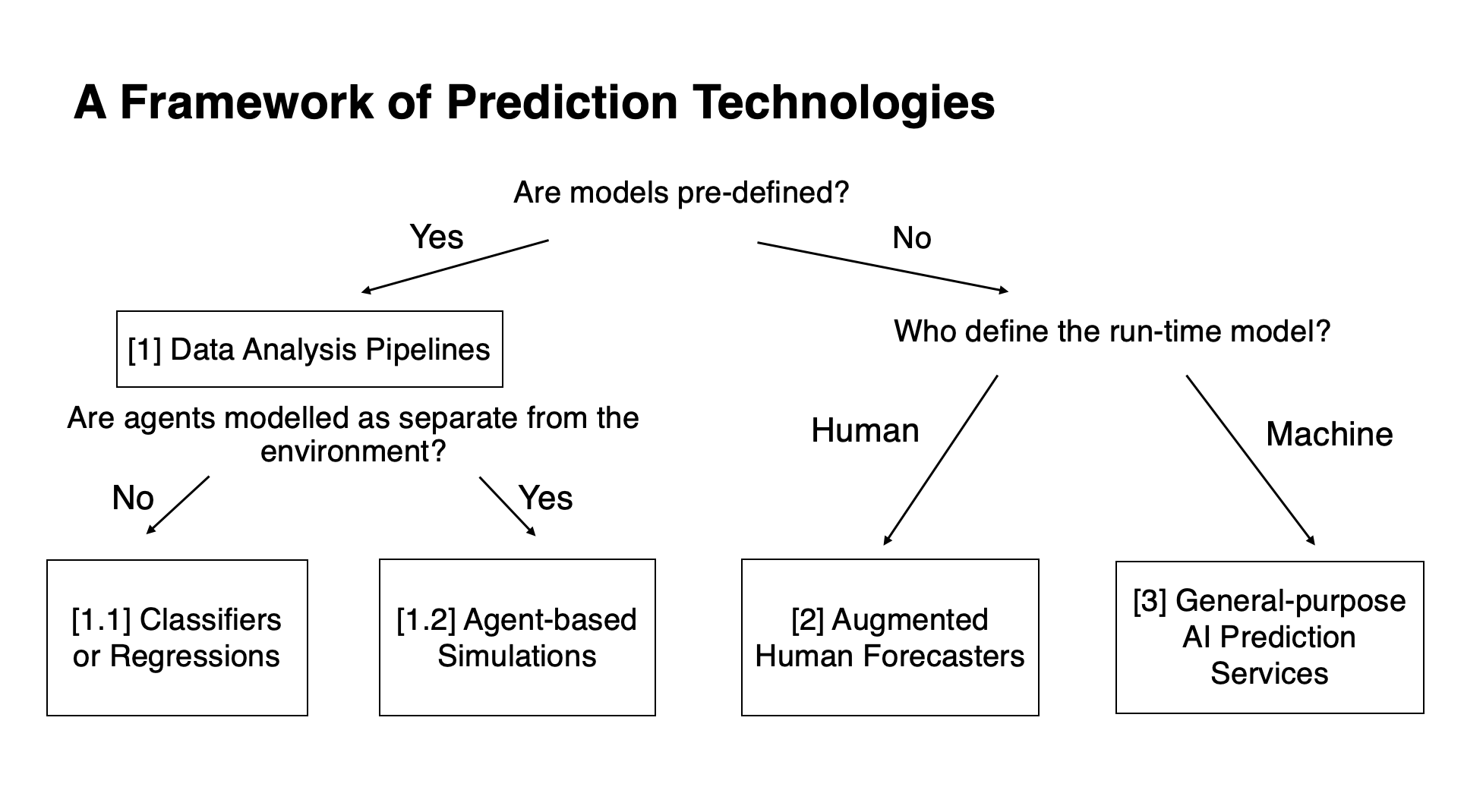 A Framework of Prediction Technologies

Are models pre-defined?

Yes

No

[1] Data Analysis Pipelines

Who define the run-time model?

Are agents modelled as separate from the environment?

Human

Machine

No

Yes

[1.1] Classifiers or Regressions

[1.2] Agent-based Simulations

[2] Augmented Human Forecasters

[3] General-purpose AI Prediction Services